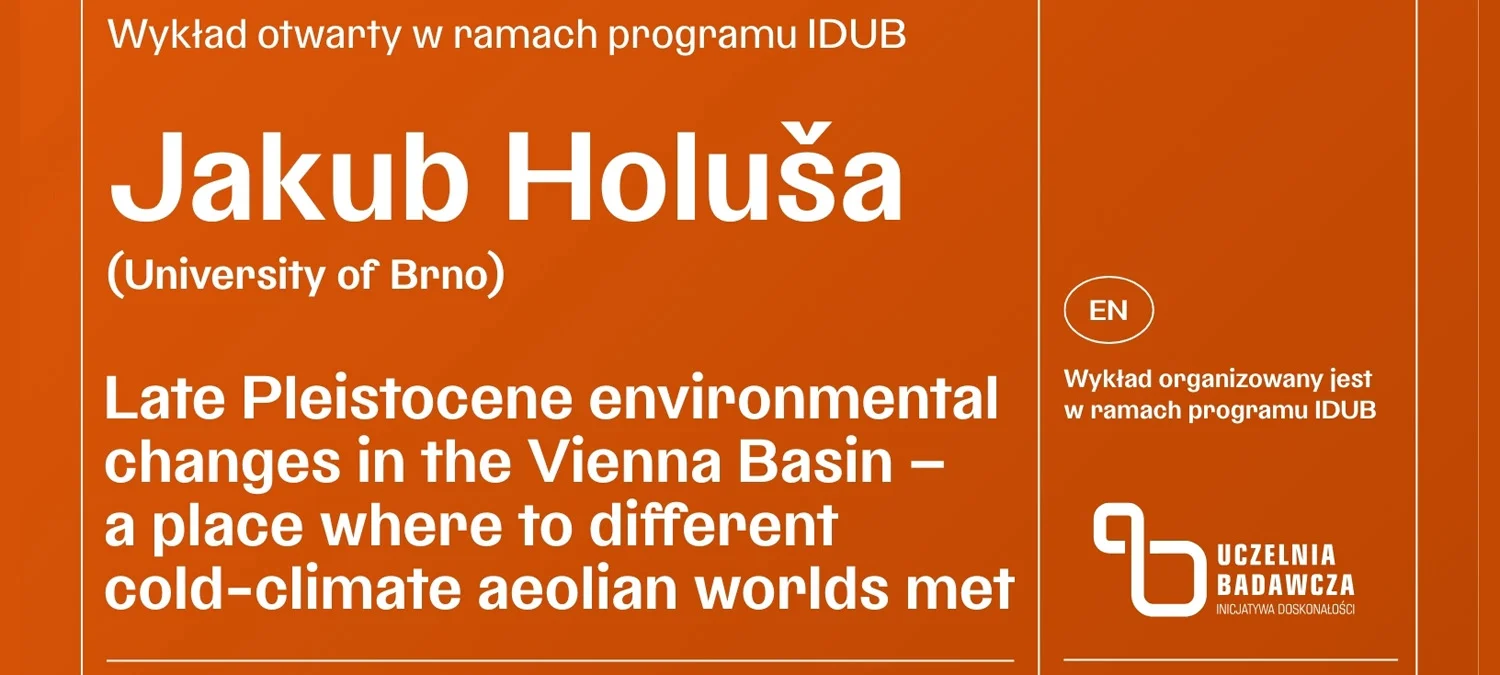 Wykład otwarty w ramach programu IDUB

Jakub Holuša

(University of Brno)

Late Pleistocene environmental changes in the Vienna Basin – a place where to different cold-climate aeolian worlds met

EN

Wykład organizowany jest w ramach programu IDUB

UCZELNIA BADAWCZA
INICJATYWA DOSKONAŁOŚCI